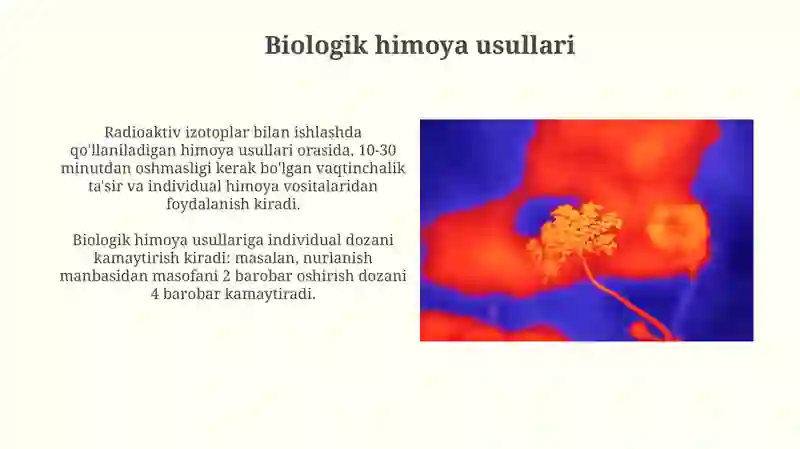 Biologik himoya usullari

Radioaktiv izotoplar bilan ishlashda qo'llaniladigan himoya usullari orasida, 10-30 minutdan oshmasligi kerak bo'lgan vaqtinchalik ta'sir va individual himoya vositalaridan foydalanish kiradi.

Biologik himoya usullariga individual dozani kamaytirish kiradi: masalan, nurlanish manbasidan masofani 2 barobar oshirish dozani 4 barobar kamaytiradi.